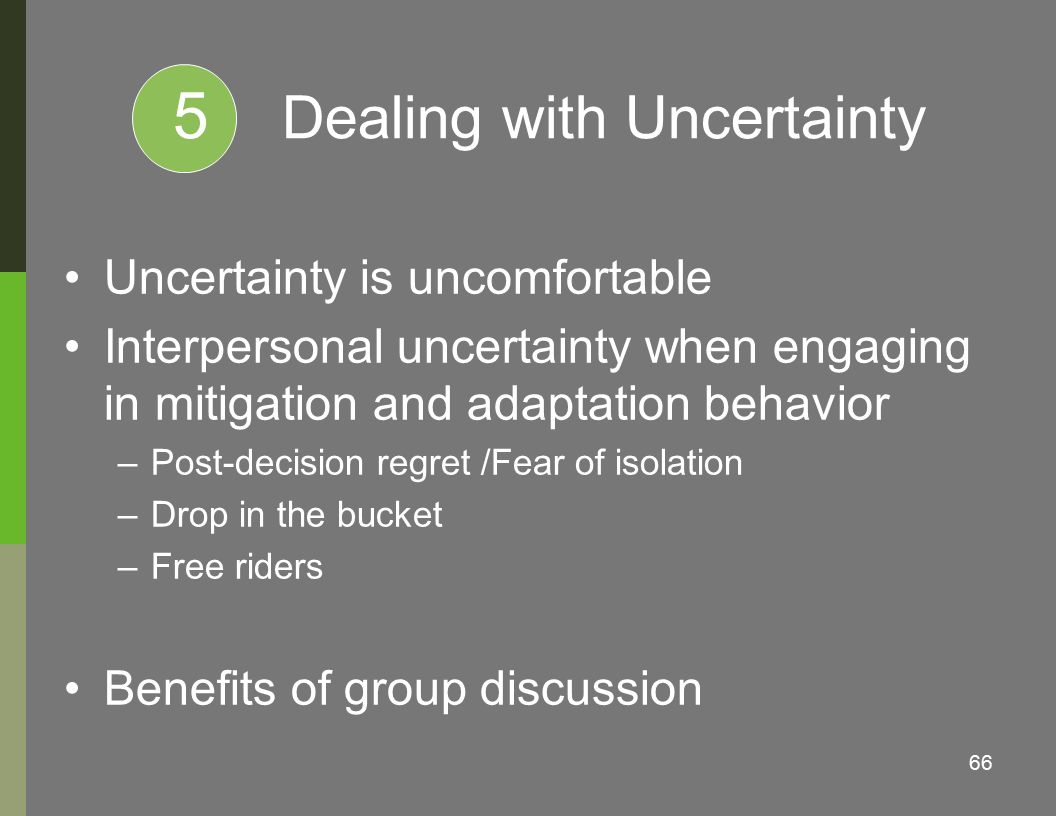 5 Dealing with Uncertainty

• Uncertainty is uncomfortable
• Interpersonal uncertainty when engaging in mitigation and adaptation behavior
– Post-decision regret /Fear of isolation
– Drop in the bucket
– Free riders

• Benefits of group discussion

66